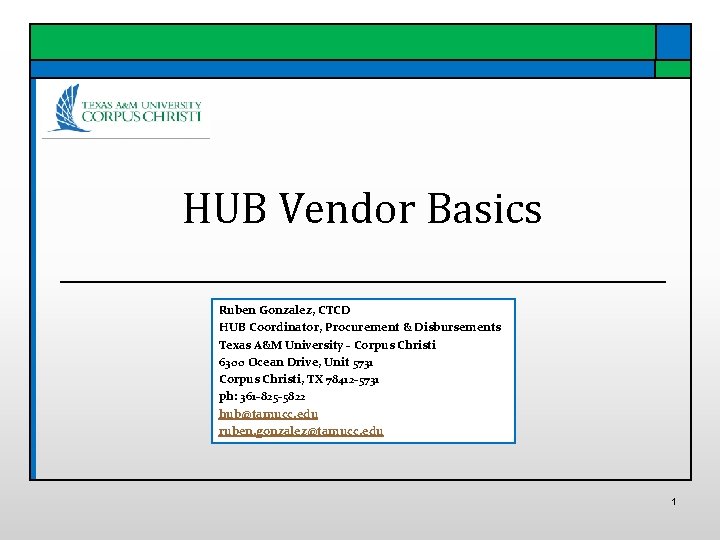 TEXAS A&M UNIVERSITY
CORPUS CHRISTI

HUB Vendor Basics

Ruben Gonzalez, CTCD
HUB Coordinator, Procurement & Disbursements
Texas A&M University - Corpus Christi
6300 Ocean Drive, Unit 5731
Corpus Christi, TX 78412-5731
ph: 361-825-5822
hub@tamucc.edu
ruben.gonzalez@tamucc.edu

1